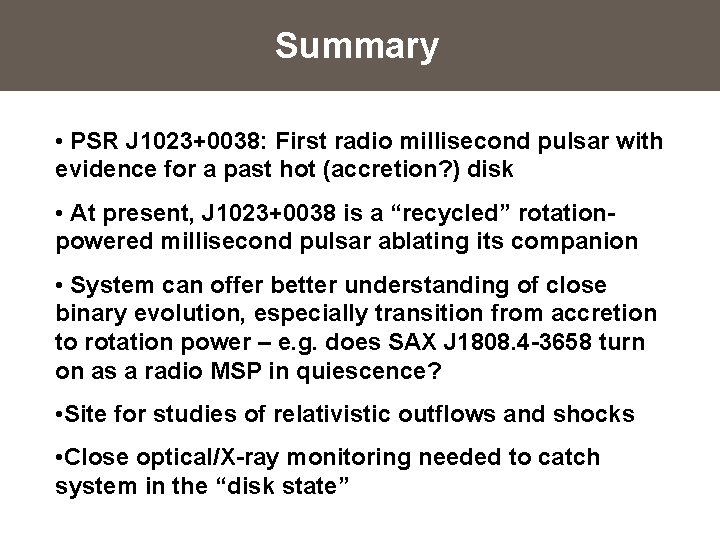 Summary

• PSR J1023+0038: First radio millisecond pulsar with evidence for a past hot (accretion?) disk

• At present, J1023+0038 is a “recycled” rotation-powered millisecond pulsar ablating its companion

• System can offer better understanding of close binary evolution, especially transition from accretion to rotation power – e.g. does SAX J1808.4-3658 turn on as a radio MSP in quiescence?

•Site for studies of relativistic outflows and shocks

•Close optical/X-ray monitoring needed to catch system in the “disk state”